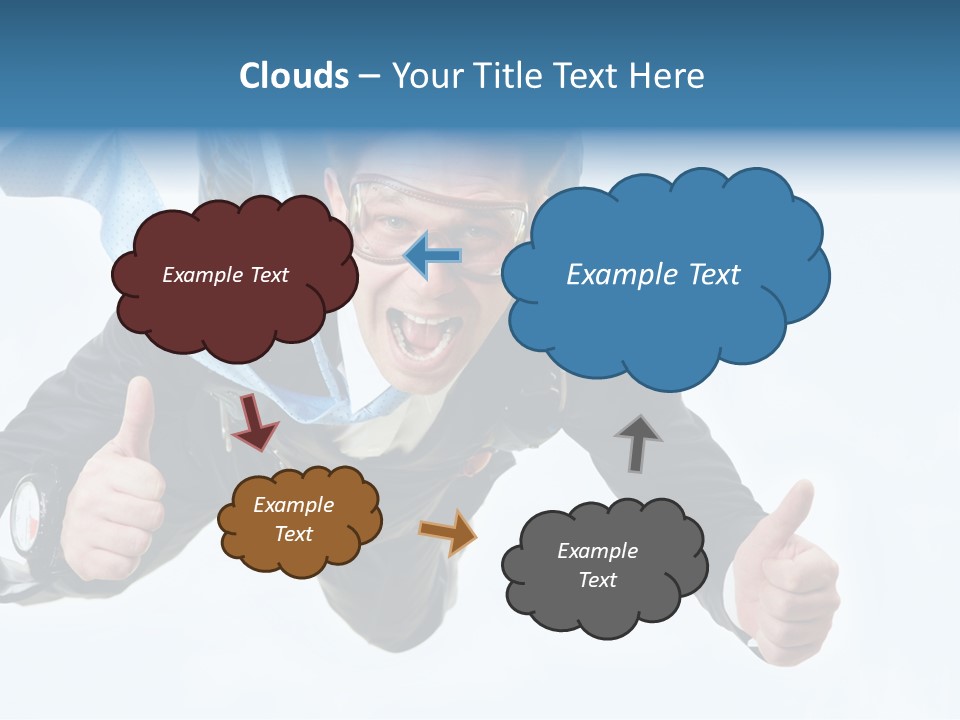 Clouds – Your Title Text Here

Example Text

Example Text

Example Text

Example Text